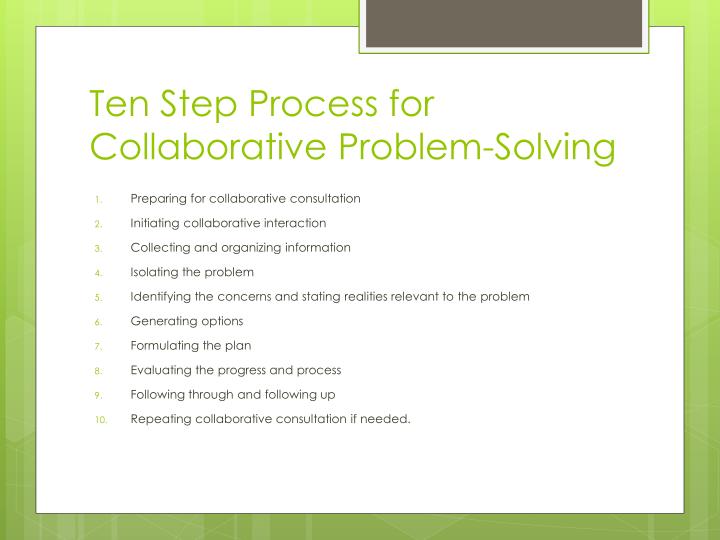 Ten Step Process for Collaborative Problem-Solving

1. Preparing for collaborative consultation
2. Initiating collaborative interaction
3. Collecting and organizing information
4. Isolating the problem
5. Identifying the concerns and stating realities relevant to the problem
6. Generating options
7. Formulating the plan
8. Evaluating the progress and process
9. Following through and following up
10. Repeating collaborative consultation if needed.